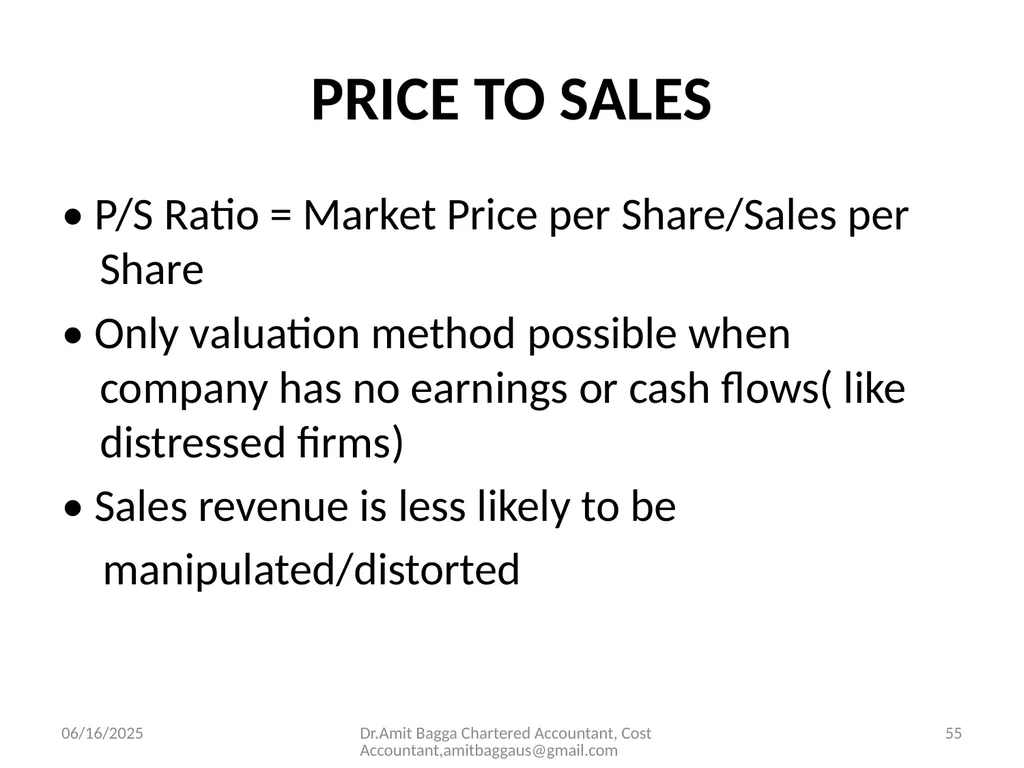 PRICE TO SALES

• P/S Ratio = Market Price per Share/Sales per Share

• Only valuation method possible when company has no earnings or cash flows( like distressed firms)

• Sales revenue is less likely to be manipulated/distorted

06/16/2025

Dr.Amit Bagga Chartered Accountant, Cost Accountant,amitbaggaus@gmail.com

55